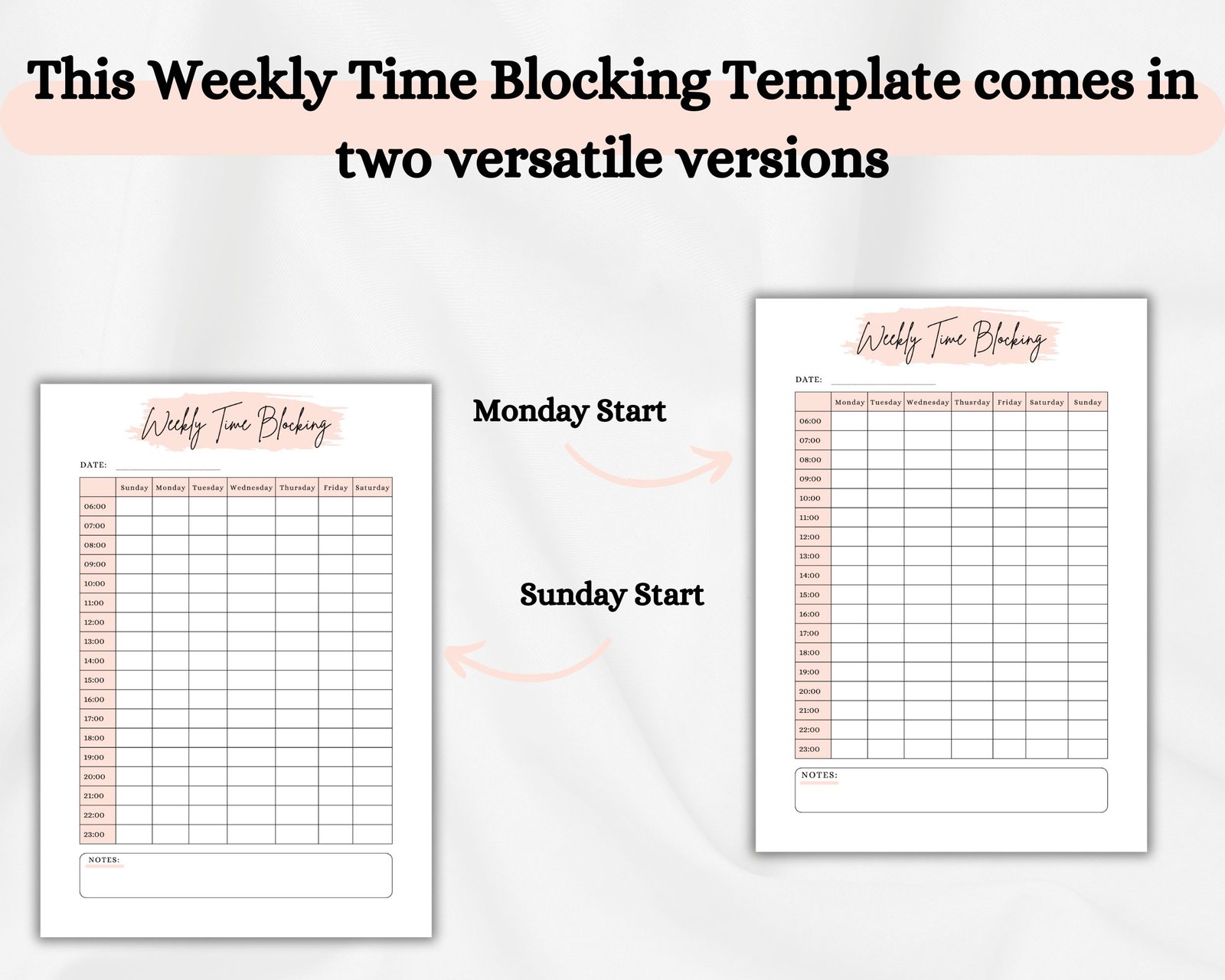 This Weekly Time Blocking Template comes in two versatile versions

Weekly Time Blocking

DATE:

| | Sunday | Monday | Tuesday | Wednesday | Thursday | Friday | Saturday |
|---|---|---|---|---|---|---|---|
| 06:00 | | | | | | | |
| 07:00 | | | | | | | |
| 08:00 | | | | | | | |
| 09:00 | | | | | | | |
| 10:00 | | | | | | | |
| 11:00 | | | | | | | |
| 12:00 | | | | | | | |
| 13:00 | | | | | | | |
| 14:00 | | | | | | | |
| 15:00 | | | | | | | |
| 16:00 | | | | | | | |
| 17:00 | | | | | | | |
| 18:00 | | | | | | | |
| 19:00 | | | | | | | |
| 20:00 | | | | | | | |
| 21:00 | | | | | | | |
| 22:00 | | | | | | | |
| 23:00 | | | | | | | |

NOTES:

Monday Start

Sunday Start

Weekly Time Blocking

DATE:

| | Monday | Tuesday | Wednesday | Thursday | Friday | Saturday | Sunday |
|---|---|---|---|---|---|---|---|
| 06:00 | | | | | | | |
| 07:00 | | | | | | | |
| 08:00 | | | | | | | |
| 09:00 | | | | | | | |
| 10:00 | | | | | | | |
| 11:00 | | | | | | | |
| 12:00 | | | | | | | |
| 13:00 | | | | | | | |
| 14:00 | | | | | | | |
| 15:00 | | | | | | | |
| 16:00 | | | | | | | |
| 17:00 | | | | | | | |
| 18:00 | | | | | | | |
| 19:00 | | | | | | | |
| 20:00 | | | | | | | |
| 21:00 | | | | | | | |
| 22:00 | | | | | | | |
| 23:00 | | | | | | | |

NOTES: